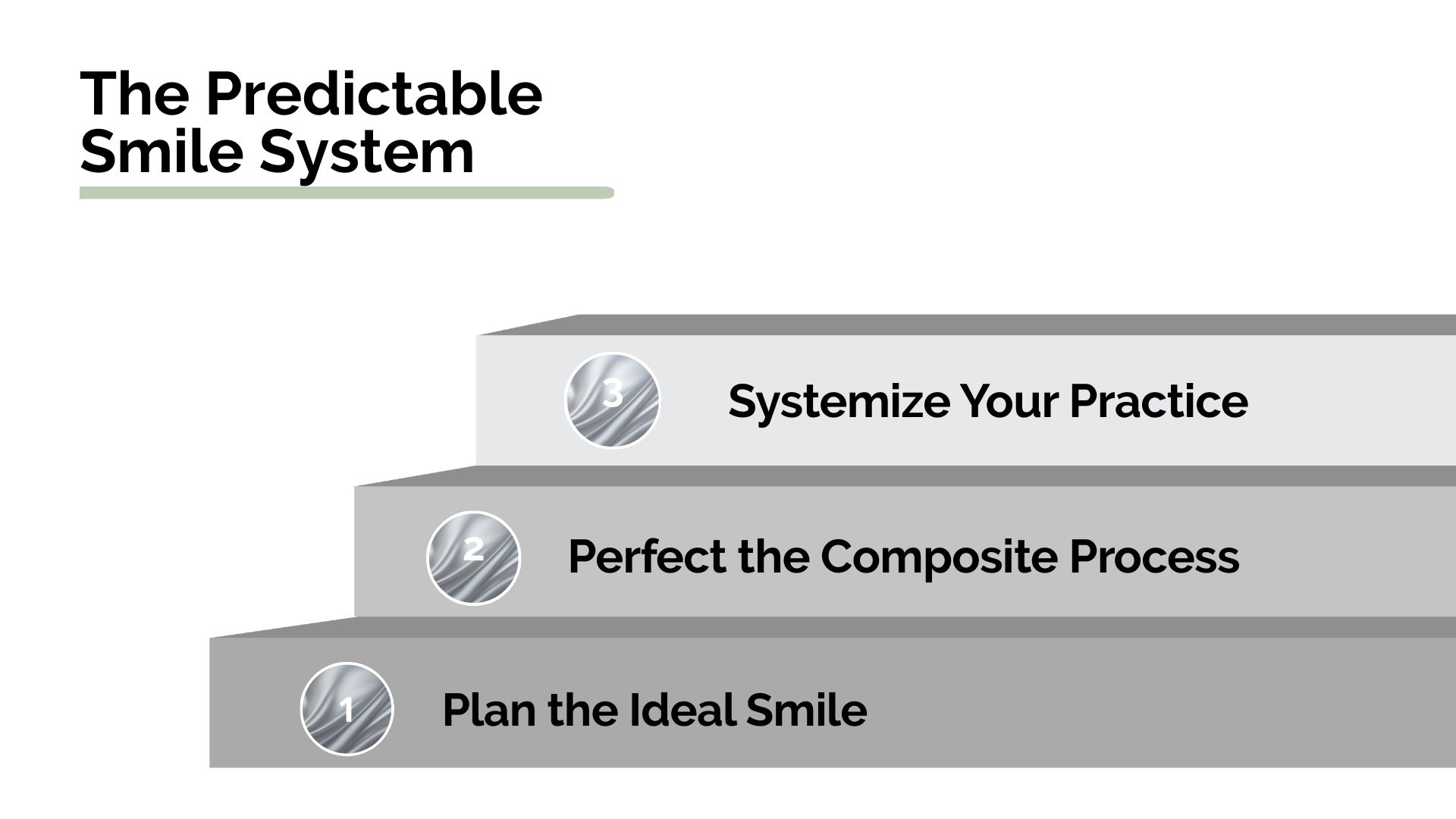 The Predictable Smile System

3 Systemize Your Practice

2 Perfect the Composite Process

1 Plan the Ideal Smile